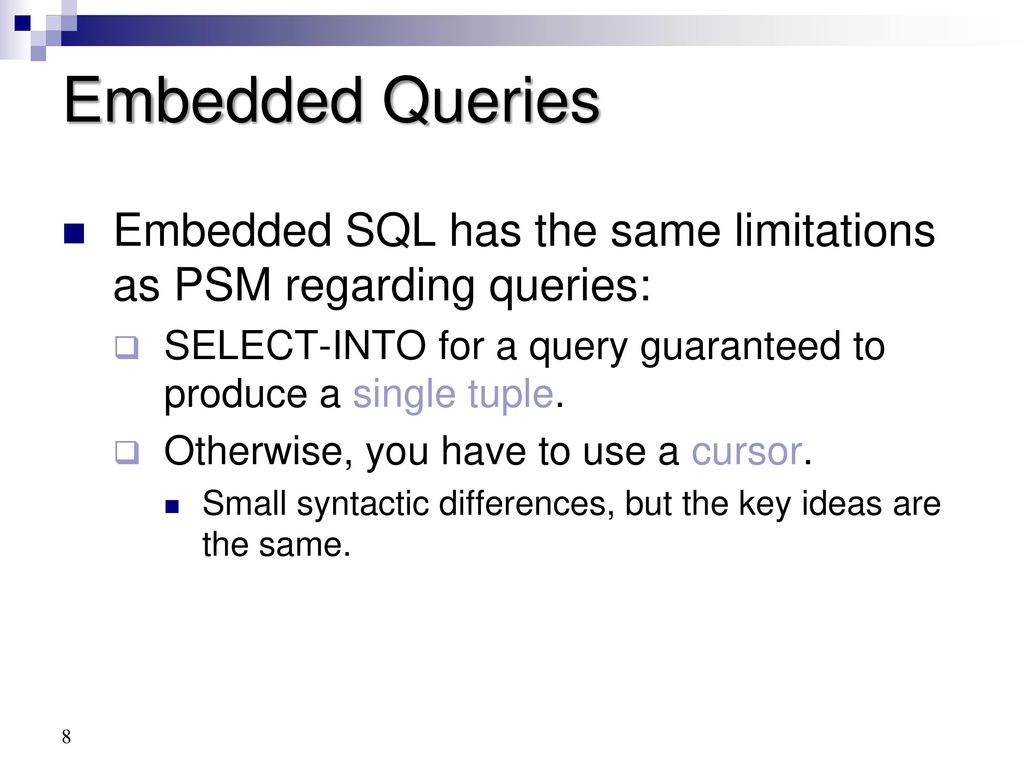 Embedded Queries

Embedded SQL has the same limitations as PSM regarding queries:

SELECT-INTO for a query guaranteed to produce a single tuple.

Otherwise, you have to use a cursor.

Small syntactic differences, but the key ideas are the same.

8